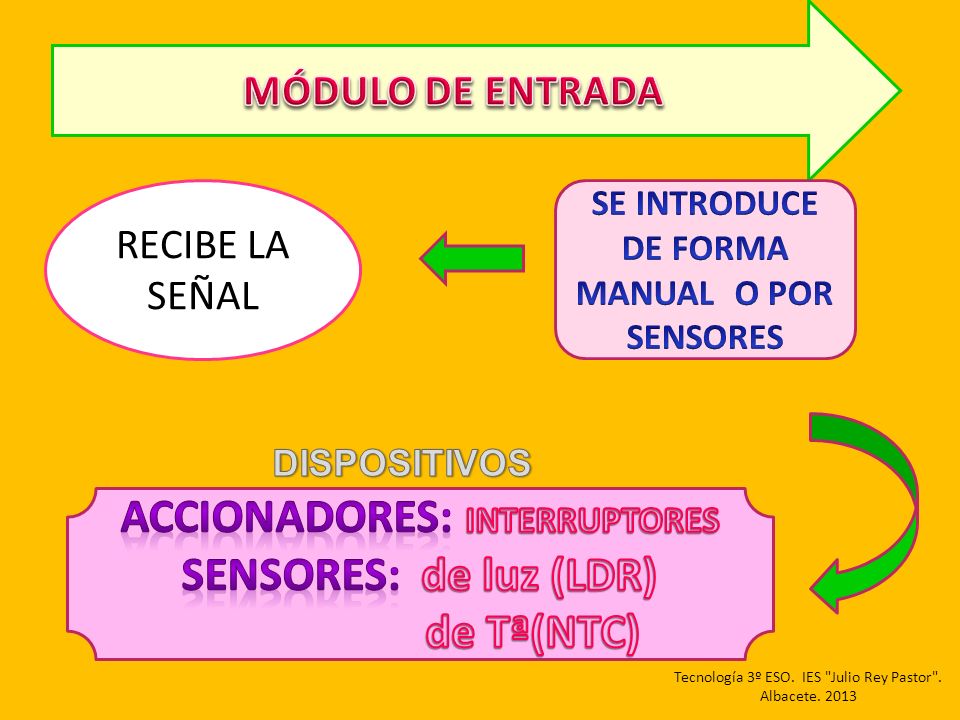 MÓDULO DE ENTRADA

RECIBE LA SEÑAL

SE INTRODUCE DE FORMA MANUAL O POR SENSORES

DISPOSITIVOS

ACCIONADORES: INTERRUPTORES
SENSORES: de luz (LDR)
de Tª(NTC)

Tecnología 3º ESO. IES "Julio Rey Pastor". Albacete. 2013